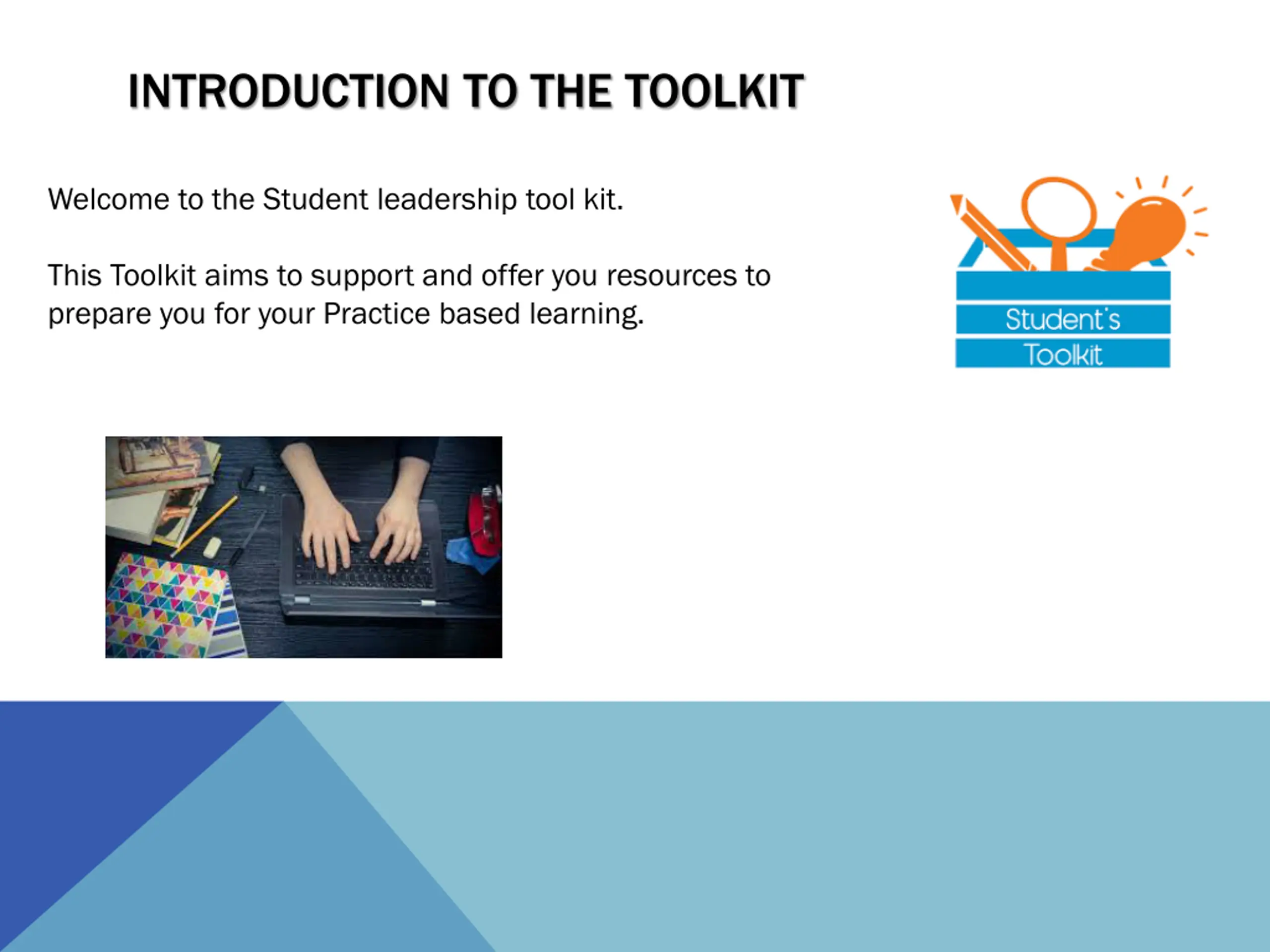 INTRODUCTION TO THE TOOLKIT

Welcome to the Student leadership tool kit.

This Toolkit aims to support and offer you resources to prepare you for your Practice based learning.

Student's Toolkit